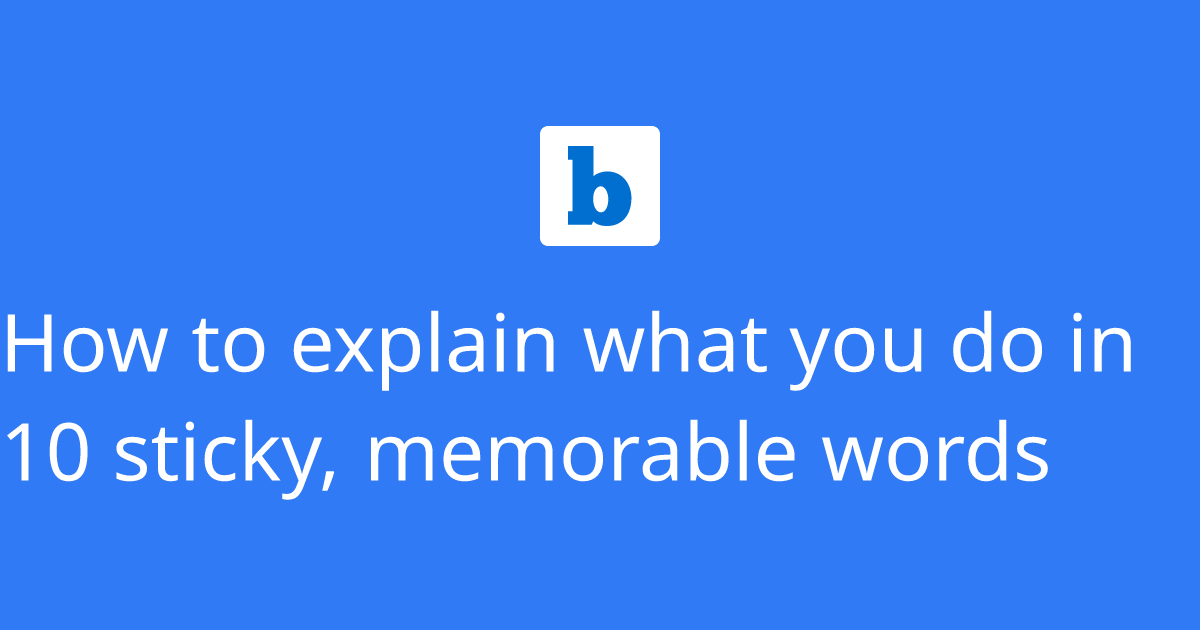 b

How to explain what you do in 10 sticky, memorable words